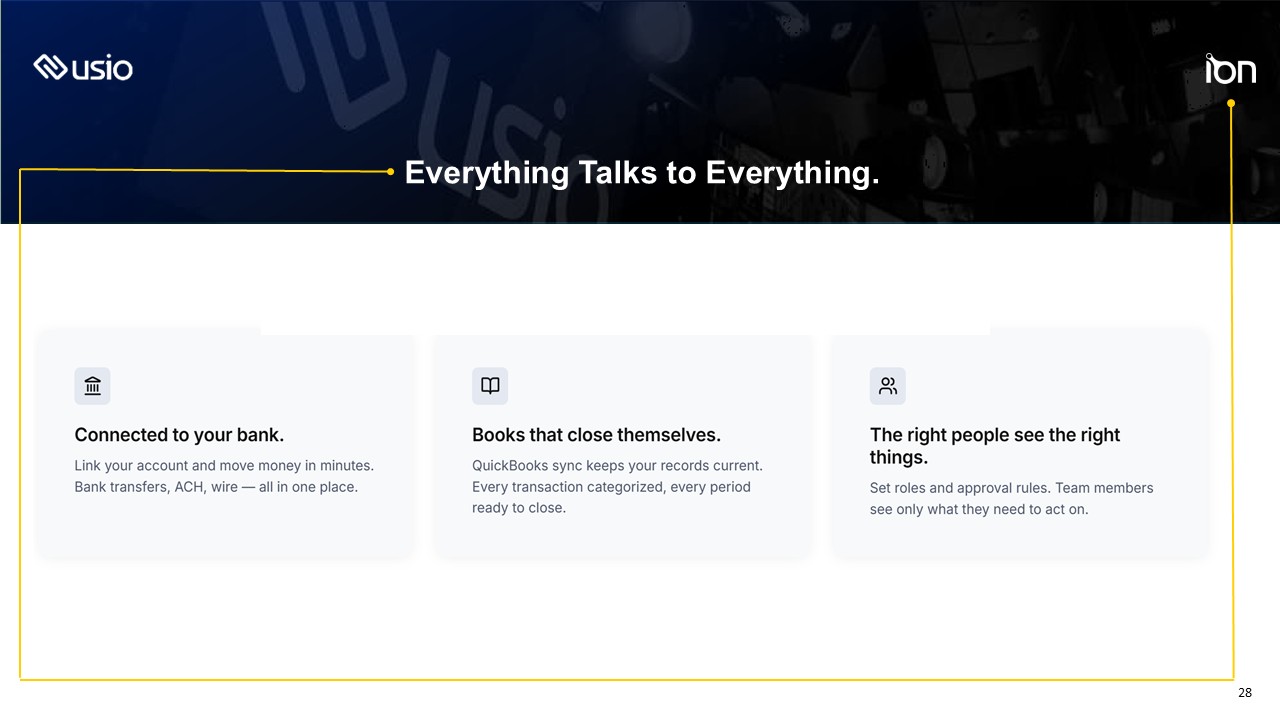 usio

ion

Everything Talks to Everything.

Connected to your bank.

Link your account and move money in minutes. Bank transfers, ACH, wire — all in one place.

Books that close themselves.

QuickBooks sync keeps your records current. Every transaction categorized, every period ready to close.

The right people see the right things.

Set roles and approval rules. Team members see only what they need to act on.

28